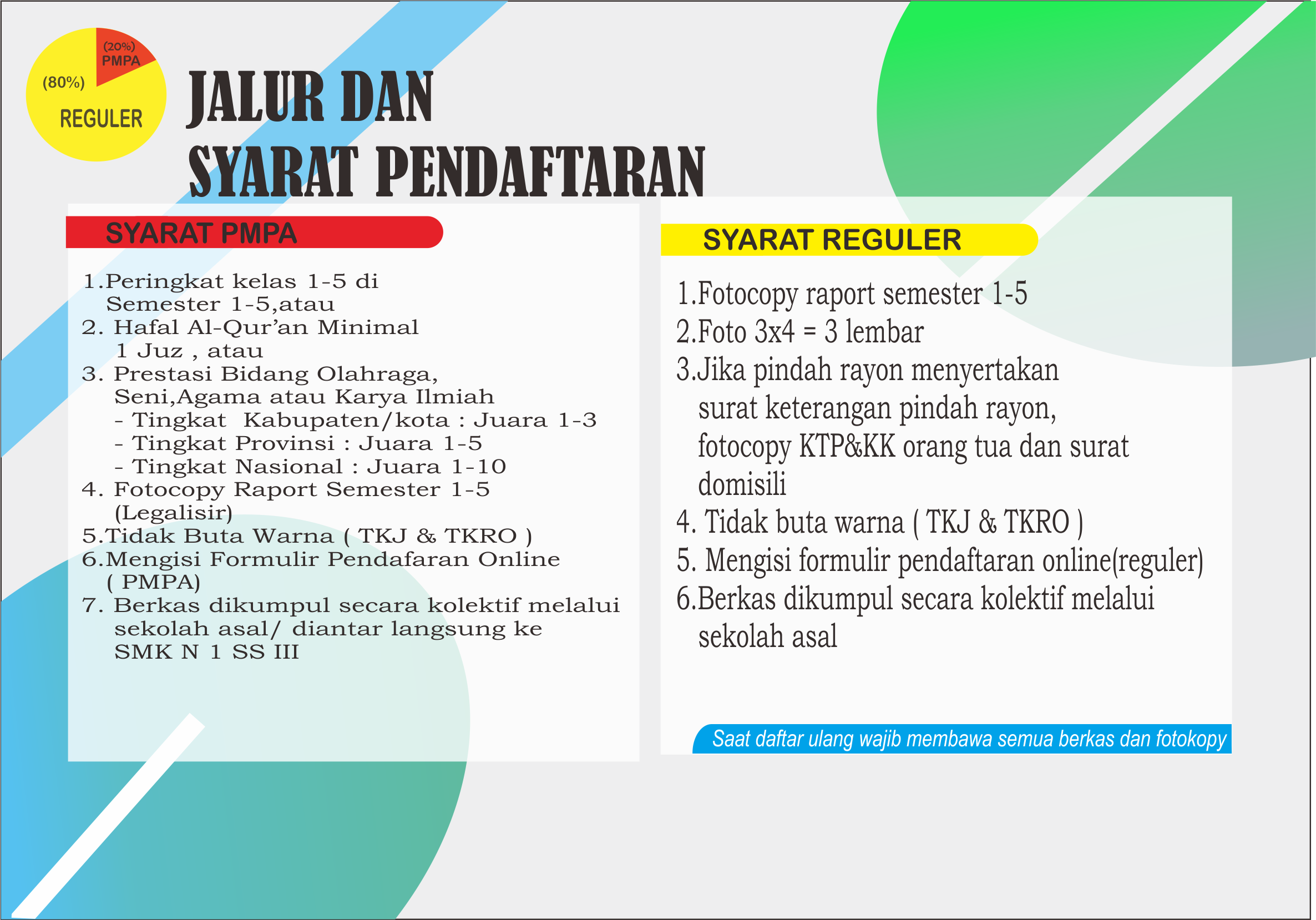 (20%) PMPA
(80%)
REGULER

JALUR DAN
SYARAT PENDAFTARAN

SYARAT PMPA

1.Peringkat kelas 1-5 di Semester 1-5,atau
2. Hafal Al-Qur'an Minimal 1 Juz , atau
3. Prestasi Bidang Olahraga, Seni,Agama atau Karya Ilmiah
- Tingkat Kabupaten/kota : Juara 1-3
- Tingkat Provinsi : Juara 1-5
- Tingkat Nasional : Juara 1-10
4. Fotocopy Raport Semester 1-5 (Legalisir)
5.Tidak Buta Warna ( TKJ & TKRO )
6.Mengisi Formulir Pendafaran Online ( PMPA)
7. Berkas dikumpul secara kolektif melalui sekolah asal/ diantar langsung ke SMK N 1 SS III

SYARAT REGULER

1.Fotocopy raport semester 1-5
2.Foto 3x4 = 3 lembar
3.Jika pindah rayon menyertakan surat keterangan pindah rayon, fotocopy KTP&KK orang tua dan surat domisili
4. Tidak buta warna ( TKJ & TKRO )
5. Mengisi formulir pendaftaran online(reguler)
6.Berkas dikumpul secara kolektif melalui sekolah asal

Saat daftar ulang wajib membawa semua berkas dan fotokopy